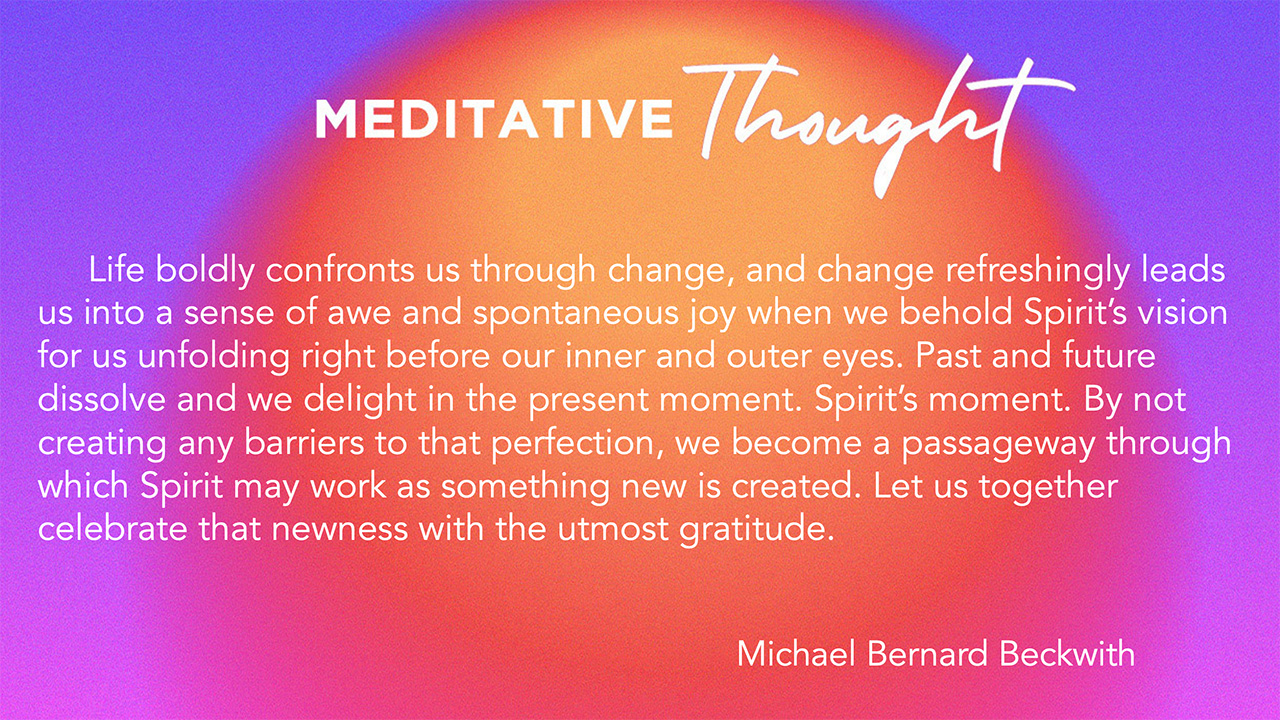 MEDITATIVE Thought

Life boldly confronts us through change, and change refreshingly leads us into a sense of awe and spontaneous joy when we behold Spirit's vision for us unfolding right before our inner and outer eyes. Past and future dissolve and we delight in the present moment. Spirit's moment. By not creating any barriers to that perfection, we become a passageway through which Spirit may work as something new is created. Let us together celebrate that newness with the utmost gratitude.

Michael Bernard Beckwith